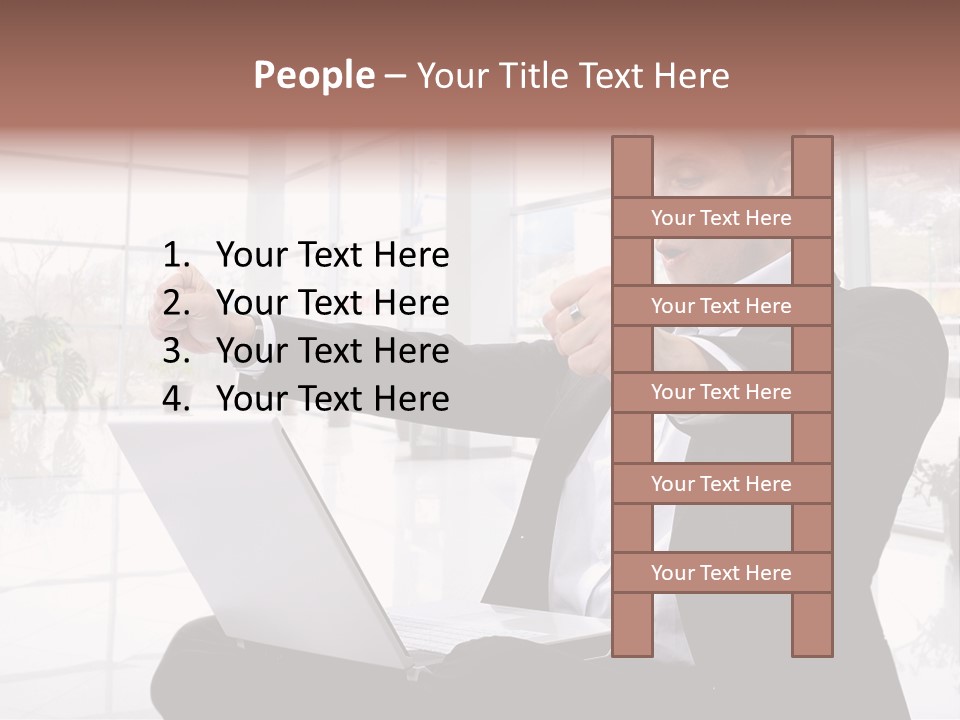 People – Your Title Text Here

1. Your Text Here
2. Your Text Here
3. Your Text Here
4. Your Text Here

Your Text Here

Your Text Here

Your Text Here

Your Text Here

Your Text Here